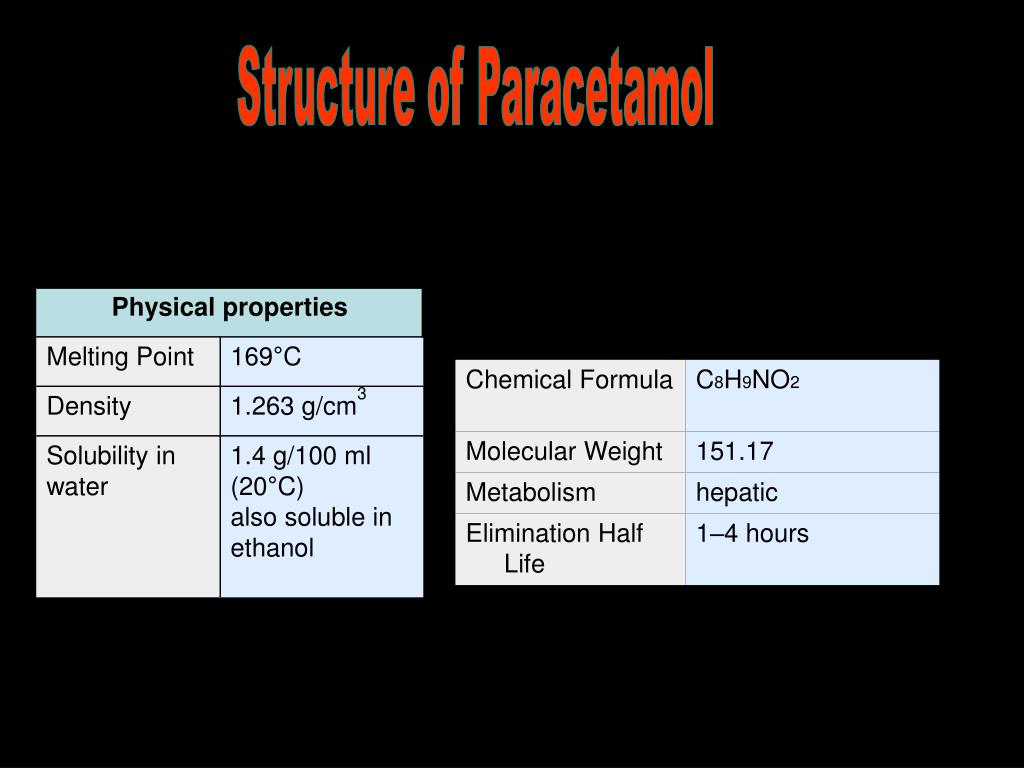 Structure of Paracetamol

| Physical properties | |
|---|---|
| Melting Point | 169°C |
| Density | 1.263 g/cm$^3$ |
| Solubility in water | 1.4 g/100 ml (20°C) also soluble in ethanol |

| | |
|---|---|
| Chemical Formula | $C_8H_9NO_2$ |
| Molecular Weight | 151.17 |
| Metabolism | hepatic |
| Elimination Half Life | 1–4 hours |